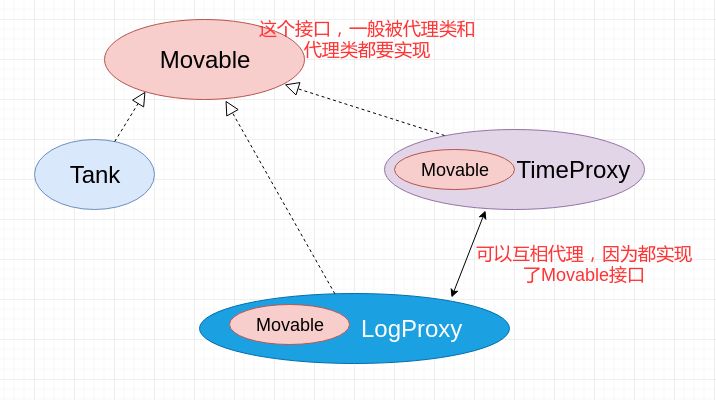 Movable

这个接口，一般被代理类和代理类都要实现

Tank

Movable TimeProxy

可以互相代理，因为都实现了Movable接口

Movable LogProxy